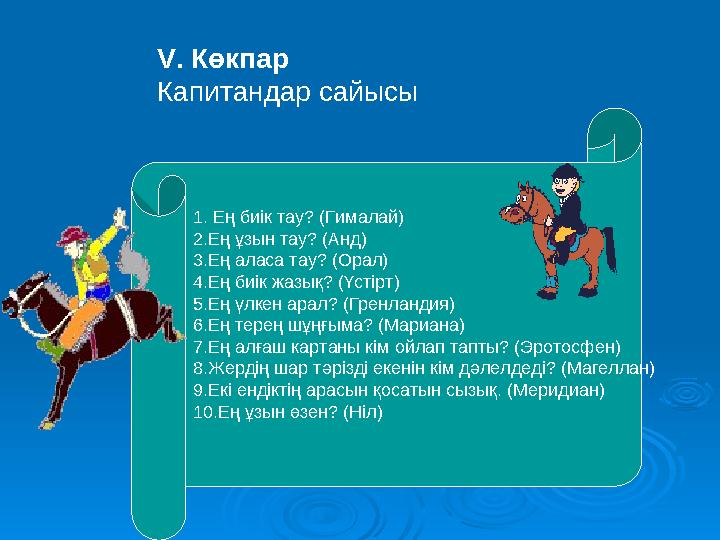 V. Көкпар
Капитандар сайысы

1. Ең биік тау? (Гималай)
2.Ең ұзын тау? (Анд)
3.Ең аласа тау? (Орал)
4.Ең биік жазық? (Үстірт)
5.Ең үлкен арал? (Гренландия)
6.Ең терең шұңғыма? (Мариана)
7.Ең алғаш картаны кім ойлап тапты? (Эротосфен)
8.Жердің шар тәрізді екенін кім дәлелдеді? (Магеллан)
9.Екі ендіктің арасын қосатын сызық. (Меридиан)
10.Ең ұзын өзен? (Ніл)